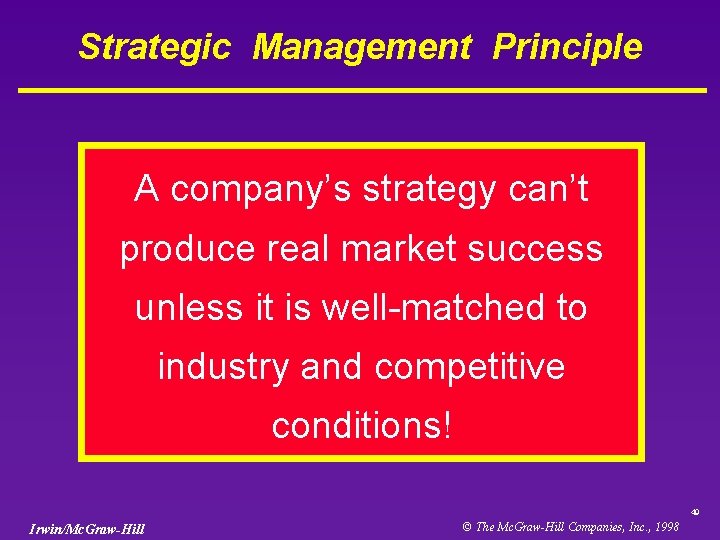 Strategic Management Principle

A company's strategy can't produce real market success unless it is well-matched to industry and competitive conditions!

40

Irwin/McGraw-Hill

© The McGraw-Hill Companies, Inc., 1998